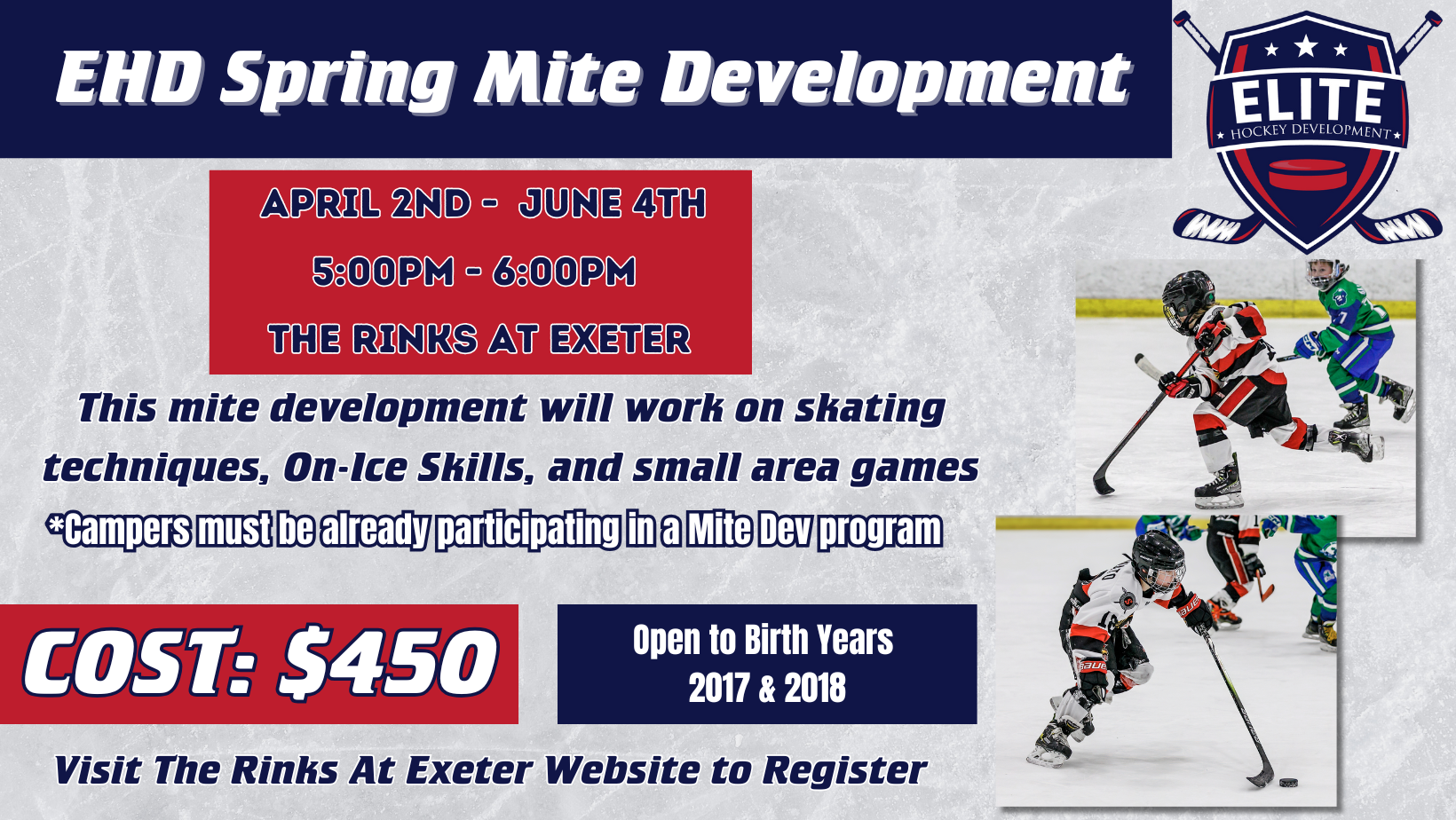 EHD Spring Mite Development

ELITE
HOCKEY DEVELOPMENT

APRIL 2ND - JUNE 4TH
5:00PM - 6:00PM
THE RINKS AT EXETER

This mite development will work on skating techniques, On-Ice Skills, and small area games

*Campers must be already participating in a Mite Dev program

COST: $450

Open to Birth Years 2017 & 2018

Visit The Rinks At Exeter Website to Register